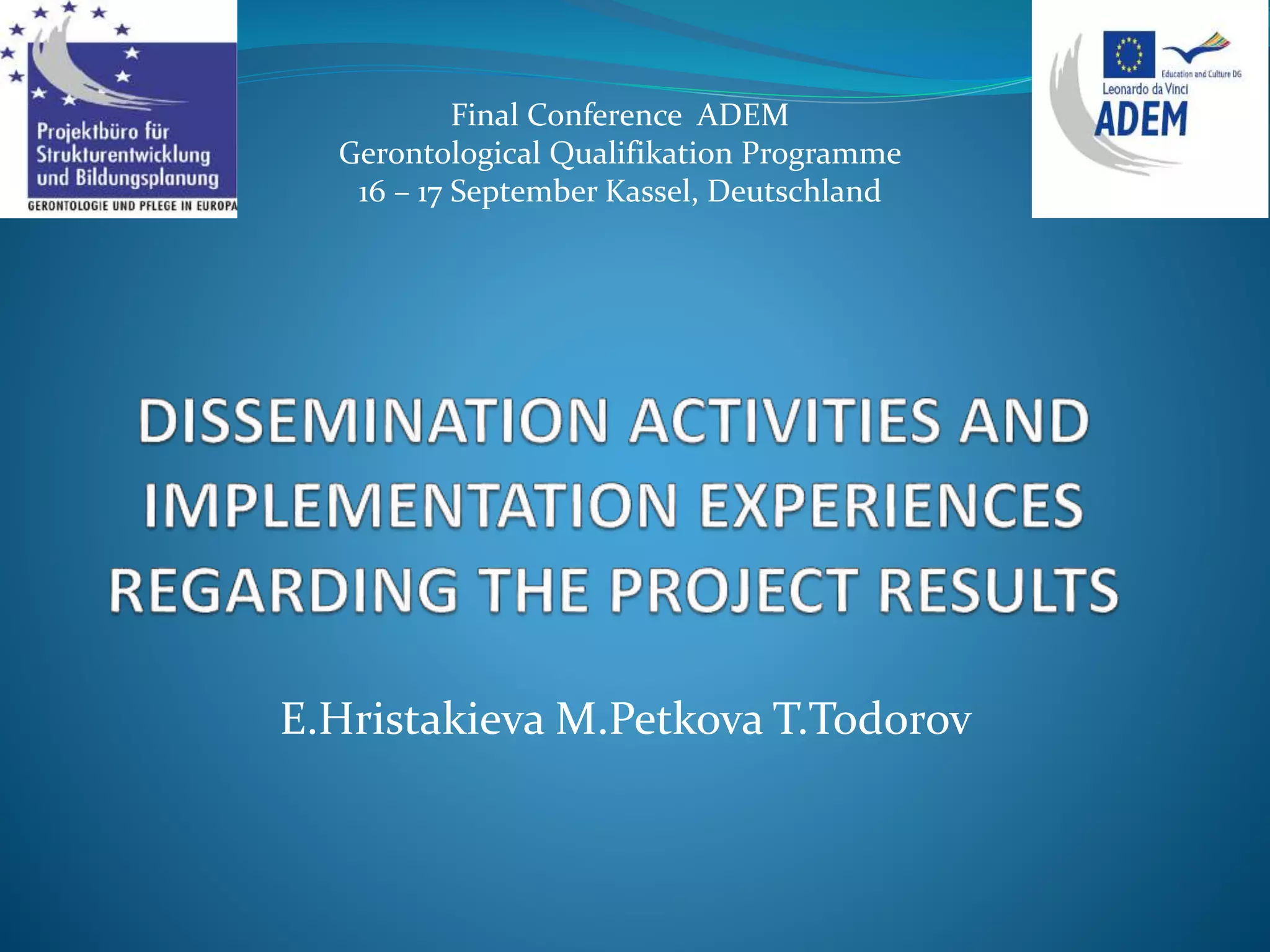 Projektbüro für Strukturentwicklung und Bildungsplanung
GERONTOLOGIE UND PFLEGE IN EUROPA

Final Conference ADEM
Gerontological Qualifikation Programme
16 – 17 September Kassel, Deutschland

Education and Culture DG
Leonardo da Vinci
ADEM

DISSEMINATION ACTIVITIES AND IMPLEMENTATION EXPERIENCES REGARDING THE PROJECT RESULTS

E.Hristakieva M.Petkova T.Todorov